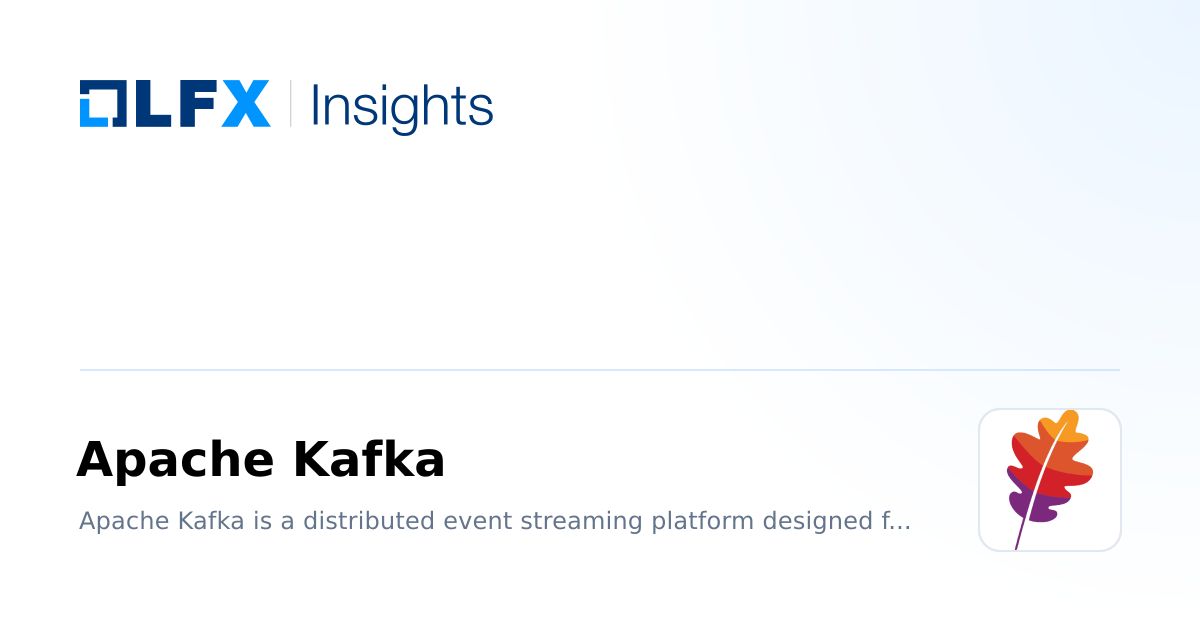 LFX Insights

Apache Kafka

Apache Kafka is a distributed event streaming platform designed f...